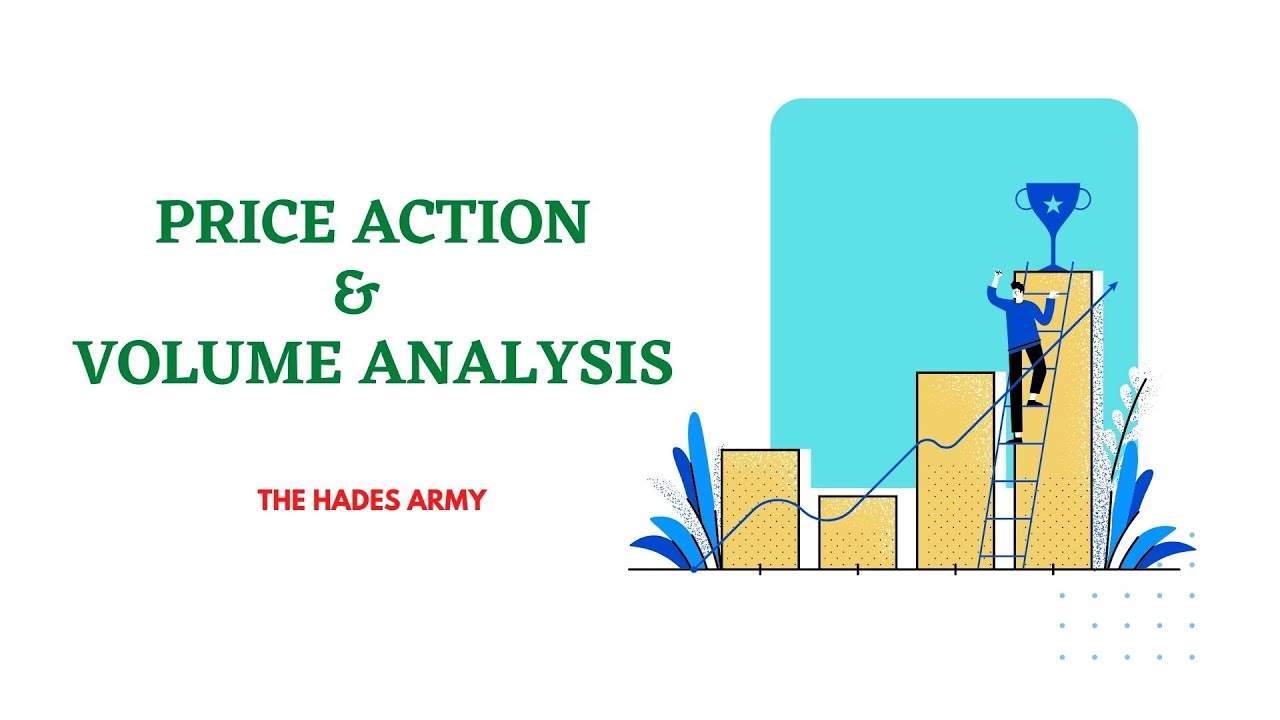 PRICE ACTION
&
VOLUME ANALYSIS

THE HADES ARMY